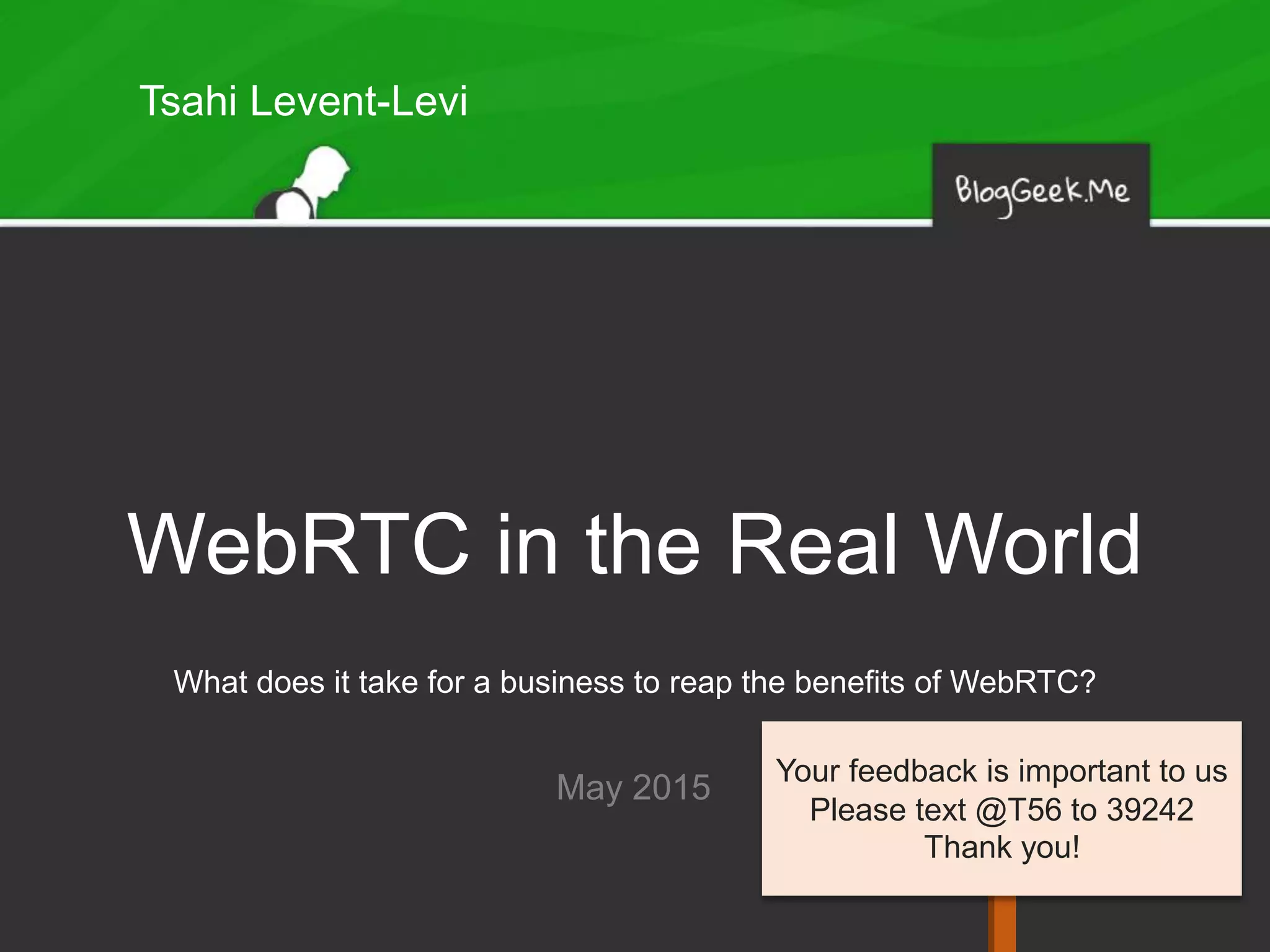 Tsahi Levent-Levi

BlogGeek.Me

WebRTC in the Real World

What does it take for a business to reap the benefits of WebRTC?

May 2015

Your feedback is important to us
Please text @T56 to 39242
Thank you!